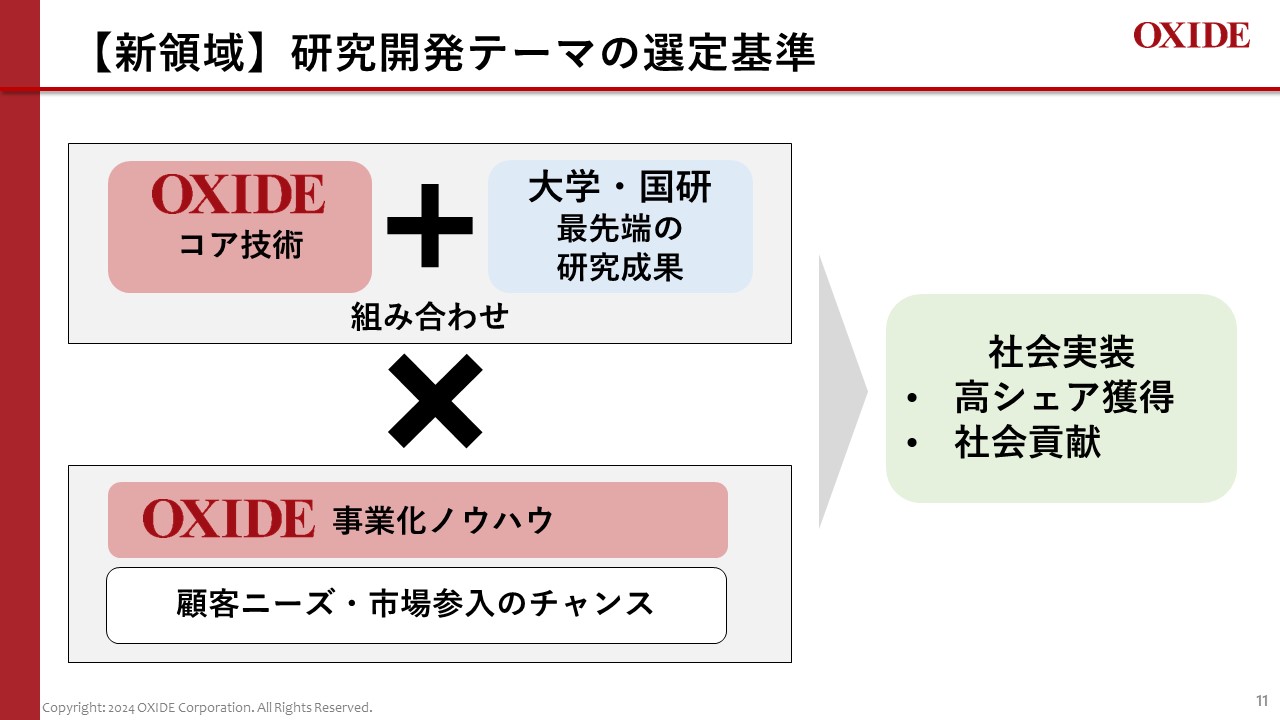 【新領域】研究開発テーマの選定基準

OXIDE

OXIDE
コア技術

大学・国研
最先端の
研究成果

組み合わせ

OXIDE 事業化ノウハウ

顧客ニーズ・市場参入のチャンス

社会実装
• 高シェア獲得
• 社会貢献

Copyright: 2024 OXIDE Corporation. All Rights Reserved.

11